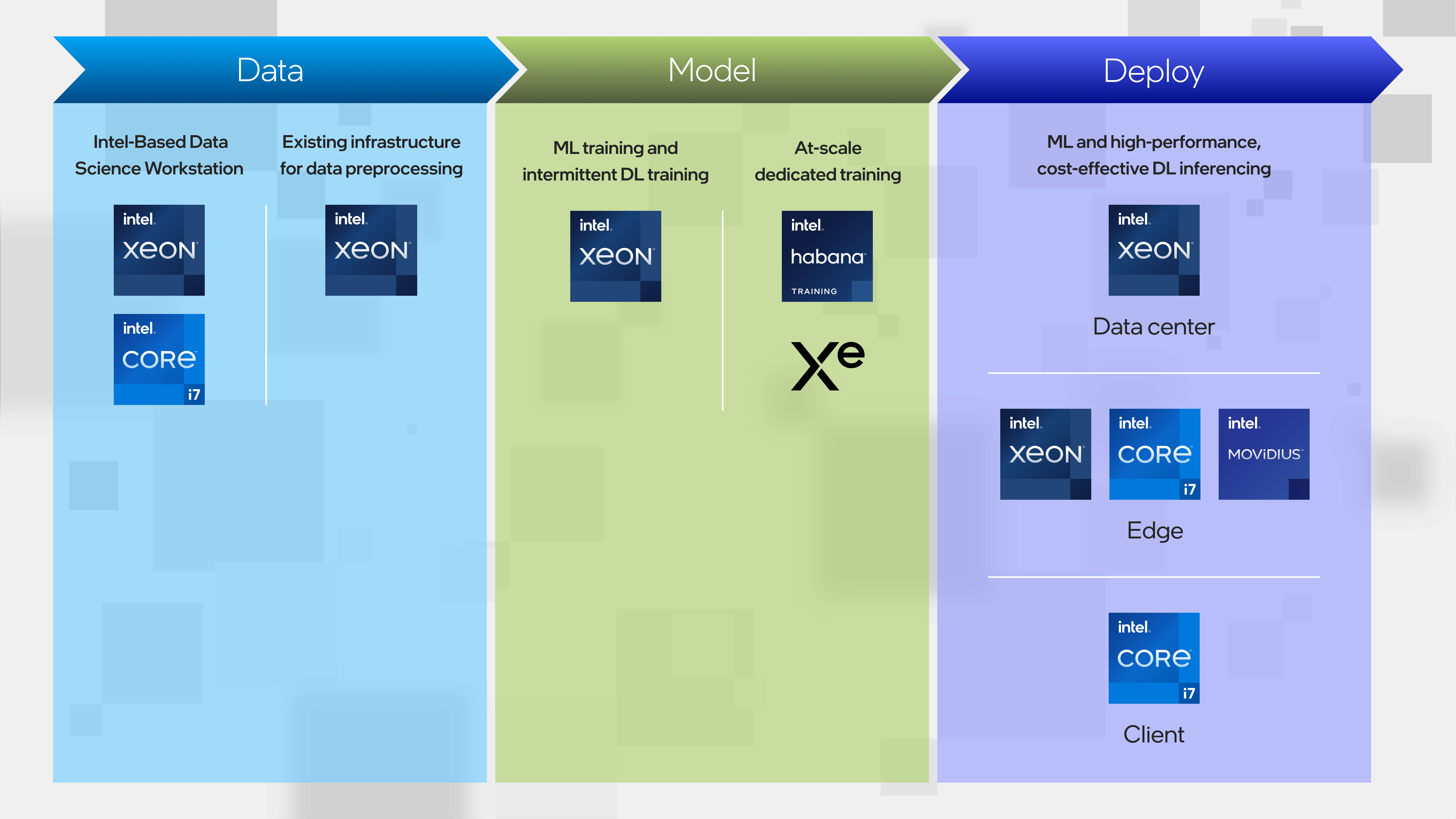 Data

Intel-Based Data Science Workstation

intel. XEON

intel. CORE i7

Existing infrastructure for data preprocessing

intel. XEON

Model

ML training and intermittent DL training

intel. XEON

At-scale dedicated training

intel. habana TRAINING

Xe

Deploy

ML and high-performance, cost-effective DL inferencing

intel. XEON

Data center

intel. XEON

intel. CORE i7

intel. MOVIDIUS

Edge

intel. CORE i7

Client